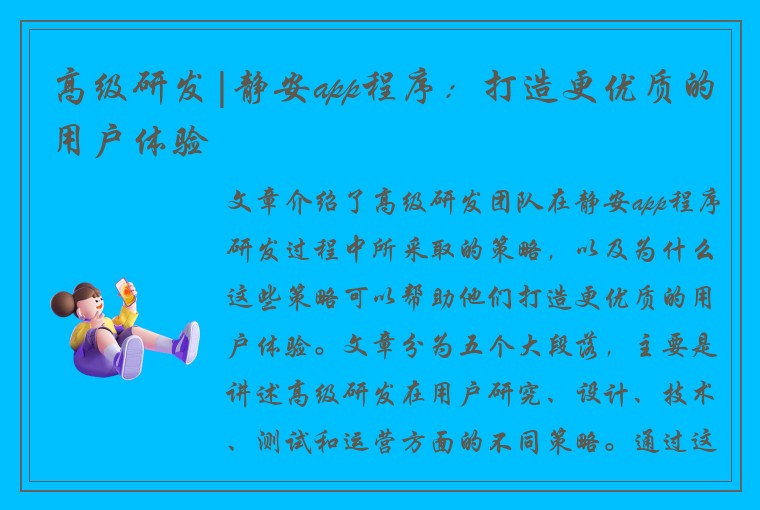 高级研发|静安app程序：打造更优质的用户体验

文章介绍了高级研发团队在静安app程序研发过程中所采取的策略，以及为什么这些策略可以帮助他们打造更优质的用户体验。文章分为五个大段落，主要是讲述高级研发在用户研究、设计、技术、测试和运营方面的不同策略。通过这